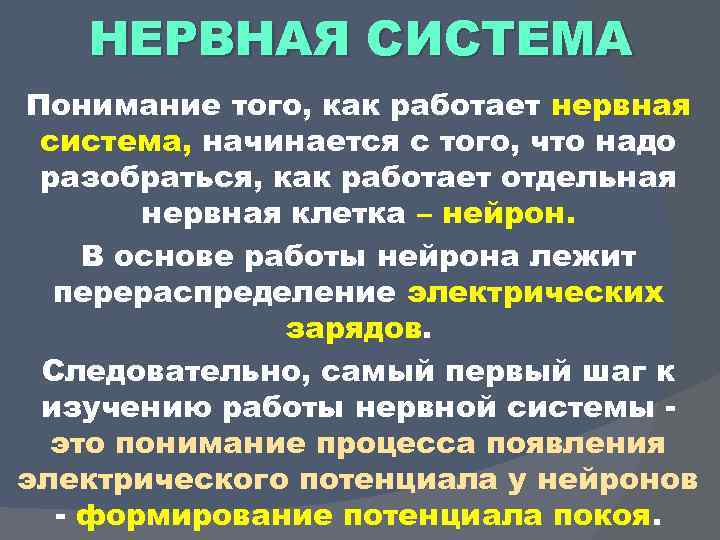 НЕРВНАЯ СИСТЕМА

Понимание того, как работает нервная система, начинается с того, что надо разобраться, как работает отдельная нервная клетка – нейрон.

В основе работы нейрона лежит перераспределение электрических зарядов.

Следовательно, самый первый шаг к изучению работы нервной системы - это понимание процесса появления электрического потенциала у нейронов - формирование потенциала покоя.